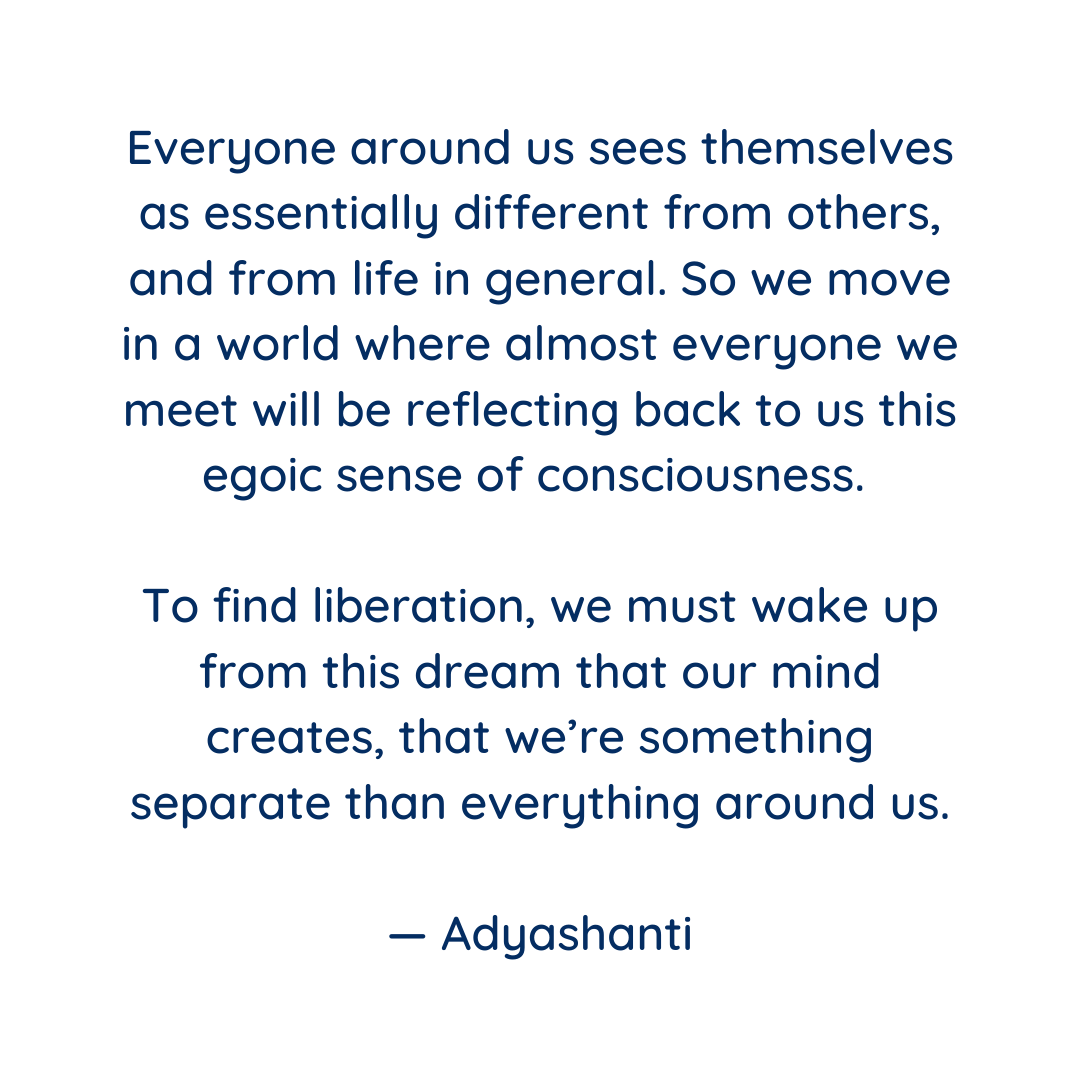 Everyone around us sees themselves as essentially different from others, and from life in general. So we move in a world where almost everyone we meet will be reflecting back to us this egoic sense of consciousness.

To find liberation, we must wake up from this dream that our mind creates, that we’re something separate than everything around us.

— Adyashanti